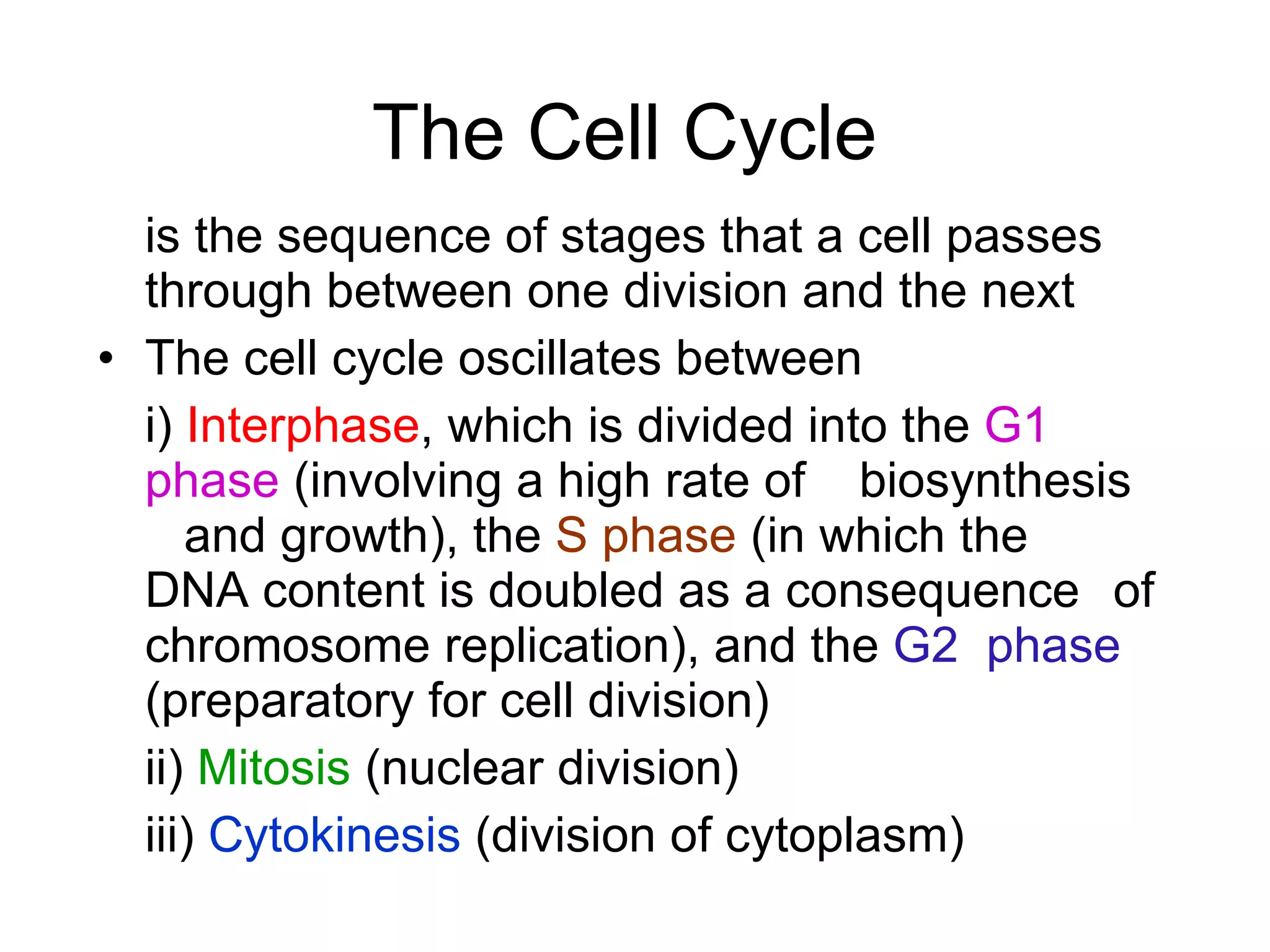 The Cell Cycle

is the sequence of stages that a cell passes through between one division and the next

• The cell cycle oscillates between

i) Interphase, which is divided into the G1 phase (involving a high rate of biosynthesis and growth), the S phase (in which the DNA content is doubled as a consequence of chromosome replication), and the G2 phase (preparatory for cell division)

ii) Mitosis (nuclear division)

iii) Cytokinesis (division of cytoplasm)